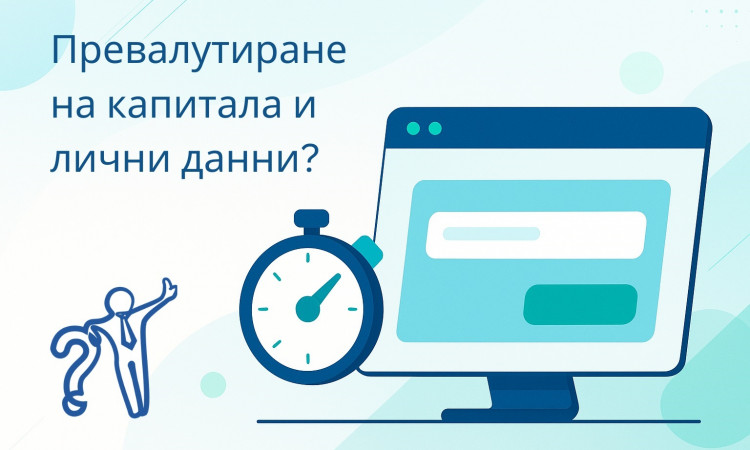 Превалутиране на капитала и лични данни?